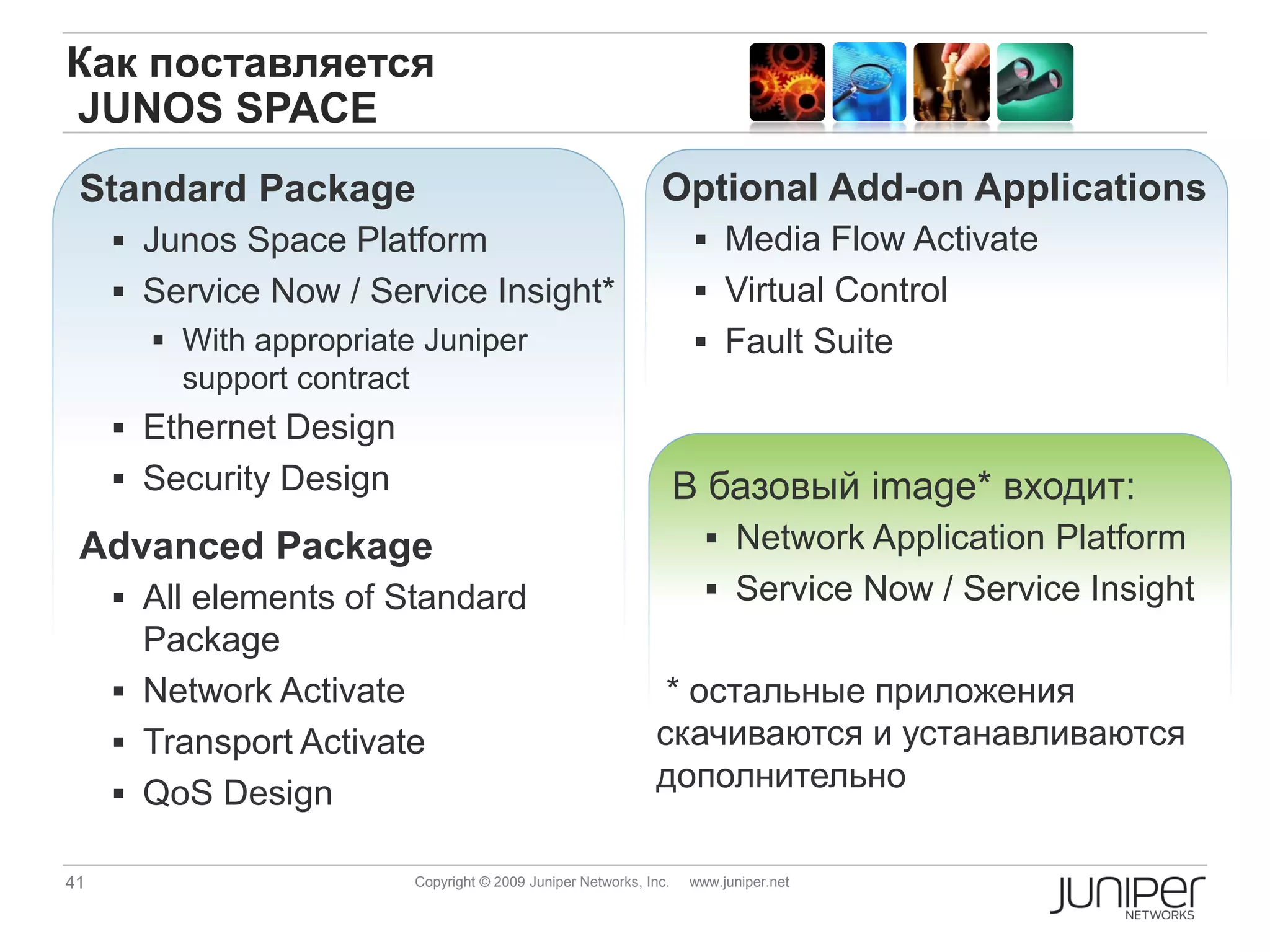 Как поставляется
JUNOS SPACE

Standard Package
▪ Junos Space Platform
▪ Service Now / Service Insight*
▪ With appropriate Juniper support contract
▪ Ethernet Design
▪ Security Design

Advanced Package
▪ All elements of Standard Package
▪ Network Activate
▪ Transport Activate
▪ QoS Design

Optional Add-on Applications
▪ Media Flow Activate
▪ Virtual Control
▪ Fault Suite

В базовый image* входит:
▪ Network Application Platform
▪ Service Now / Service Insight

* остальные приложения скачиваются и устанавливаются дополнительно

41
Copyright © 2009 Juniper Networks, Inc. www.juniper.net
JUNIPER NETWORKS